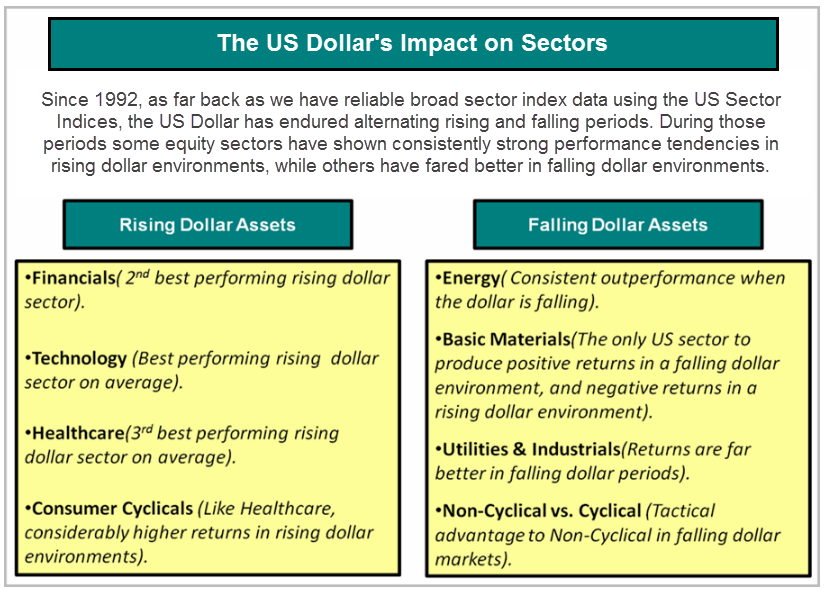 The US Dollar's Impact on Sectors

Since 1992, as far back as we have reliable broad sector index data using the US Sector Indices, the US Dollar has endured alternating rising and falling periods. During those periods some equity sectors have shown consistently strong performance tendencies in rising dollar environments, while others have fared better in falling dollar environments.

Rising Dollar Assets

•Financials( $2^{nd}$ best performing rising dollar sector).

•Technology (Best performing rising dollar sector on average).

•Healthcare($3^{rd}$ best performing rising dollar sector on average).

•Consumer Cyclicals (Like Healthcare, considerably higher returns in rising dollar environments).

Falling Dollar Assets

•Energy( Consistent outperformance when the dollar is falling).

•Basic Materials(The only US sector to produce positive returns in a falling dollar environment, and negative returns in a rising dollar environment).

•Utilities & Industrials(Returns are far better in falling dollar periods).

•Non-Cyclical vs. Cyclical (Tactical advantage to Non-Cyclical in falling dollar markets).